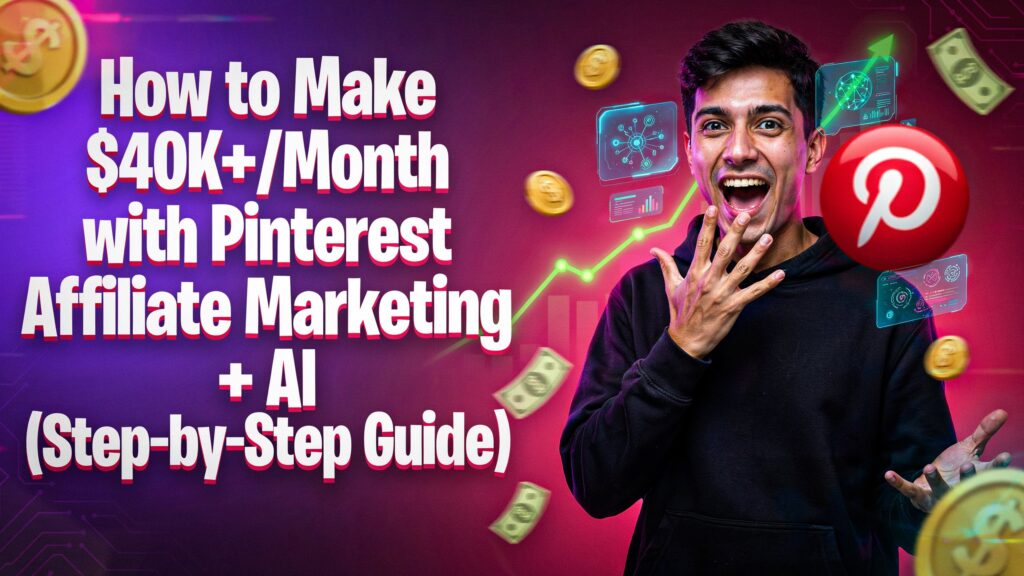 How to Make
$40K+/Month
with Pinterest
Affiliate Marketing
+ AI
(Step-by-Step Guide)